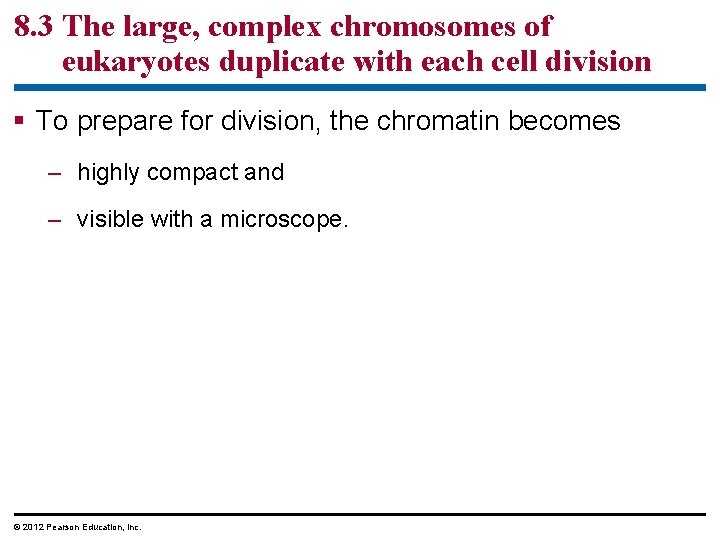 8.3 The large, complex chromosomes of eukaryotes duplicate with each cell division

▪ To prepare for division, the chromatin becomes

– highly compact and

– visible with a microscope.

© 2012 Pearson Education, Inc.